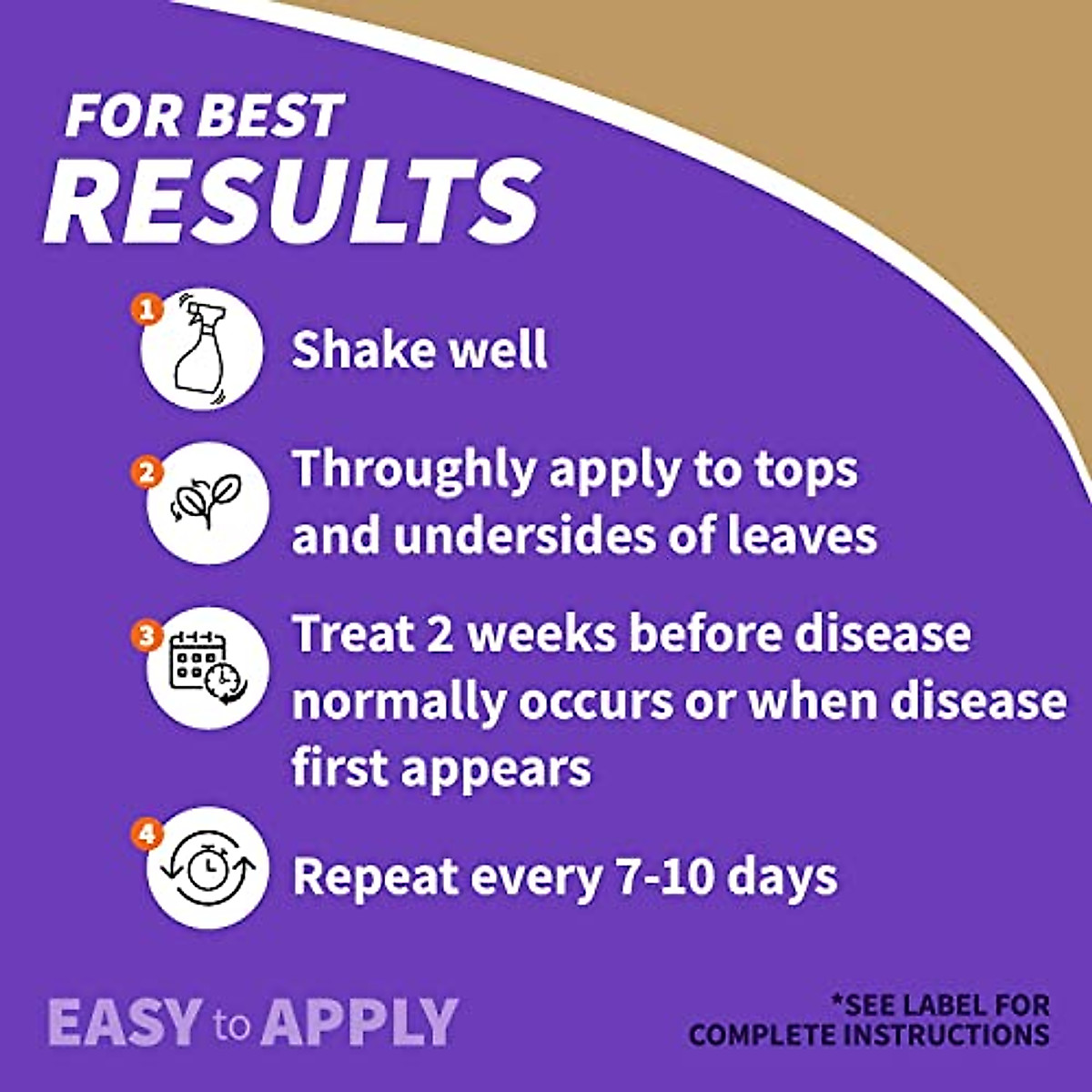 FOR BEST
RESULTS

1 Shake well

2 Throughly apply to tops and undersides of leaves

3 Treat 2 weeks before disease normally occurs or when disease first appears

4 Repeat every 7-10 days

EASY to APPLY

*SEE LABEL FOR COMPLETE INSTRUCTIONS